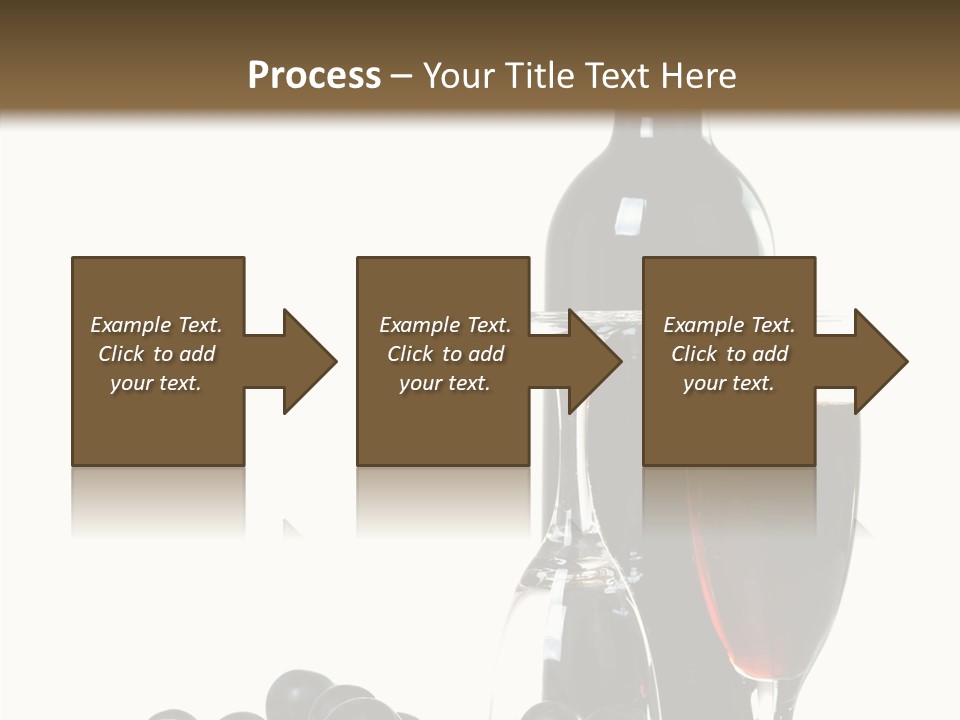 Process – Your Title Text Here

Example Text. Click to add your text.

Example Text. Click to add your text.

Example Text. Click to add your text.